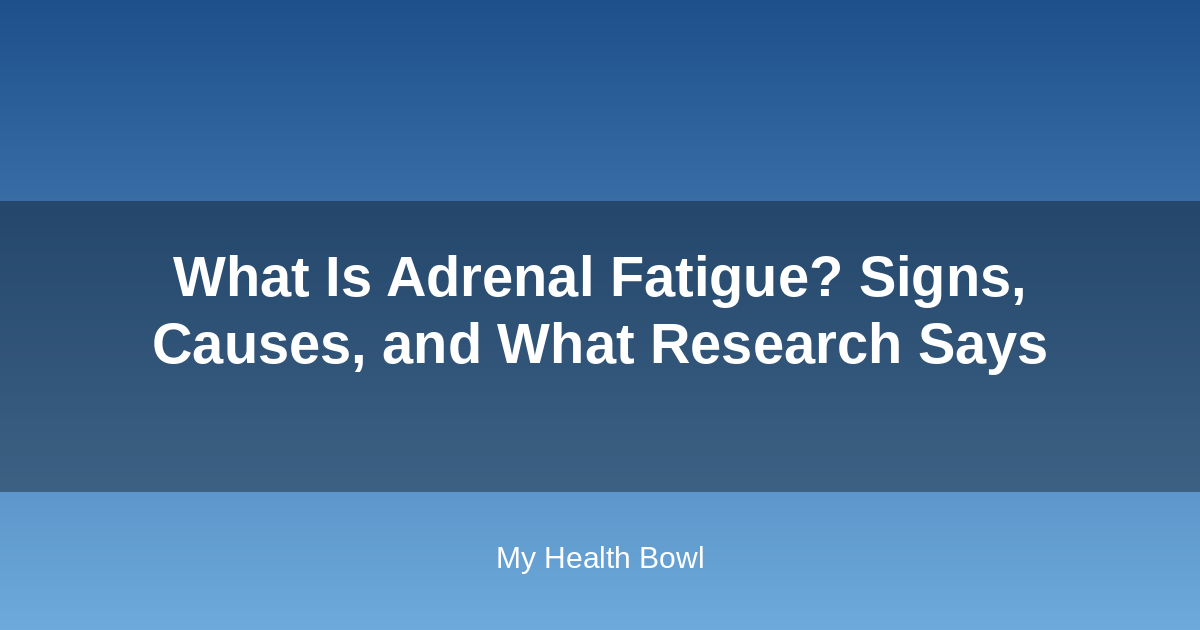 What Is Adrenal Fatigue? Signs, Causes, and What Research Says

My Health Bowl